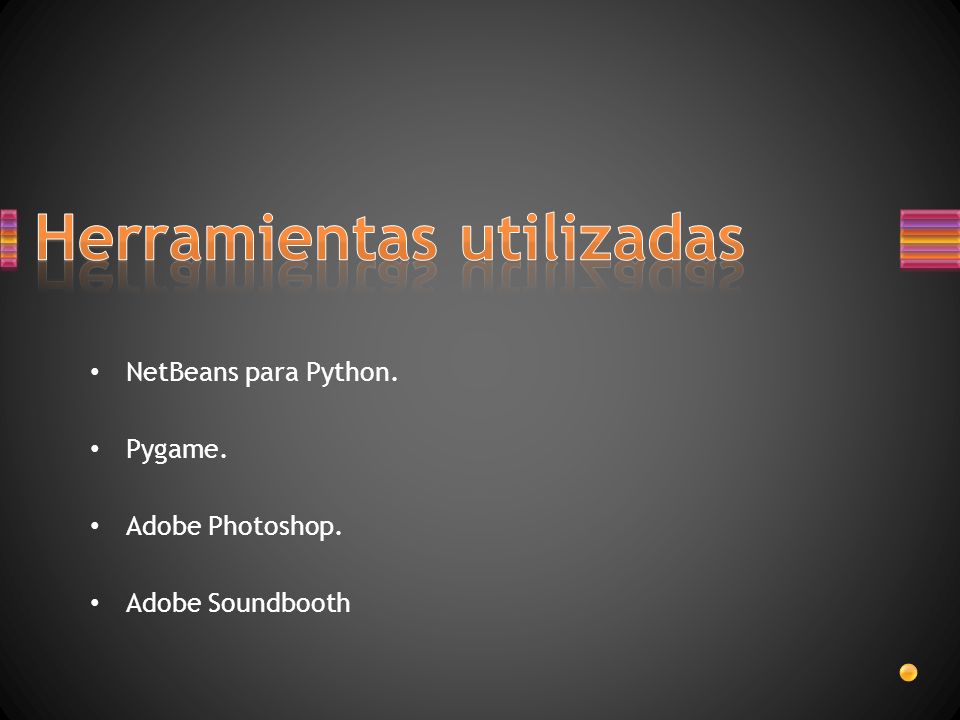 Herramientas utilizadas

• NetBeans para Python.

• Pygame.

• Adobe Photoshop.

• Adobe Soundbooth